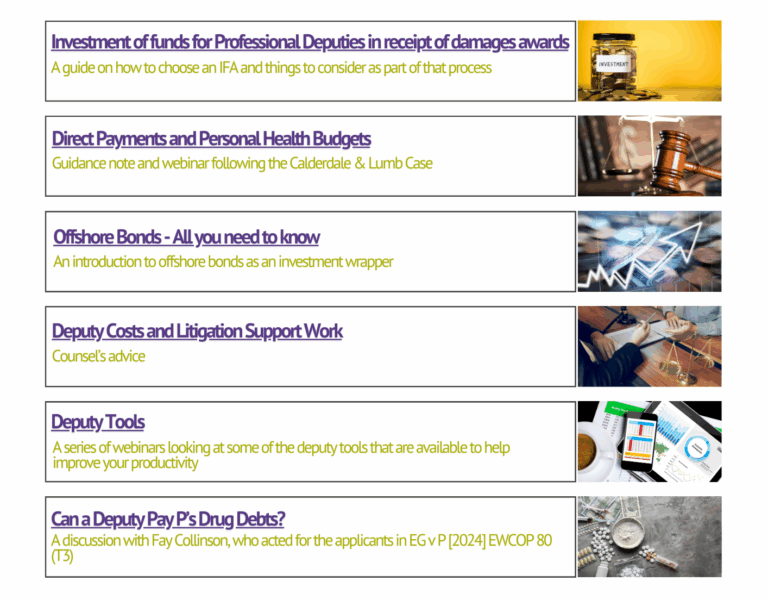 Investment of funds for Professional Deputies in receipt of damages awards
A guide on how to choose an IFA and things to consider as part of that process

INVESTMENT

Direct Payments and Personal Health Budgets
Guidance note and webinar following the Calderdale & Lumb Case

Offshore Bonds - All you need to know
An introduction to offshore bonds as an investment wrapper

Deputy Costs and Litigation Support Work
Counsel's advice

Deputy Tools
A series of webinars looking at some of the deputy tools that are available to help improve your productivity

Can a Deputy Pay P's Drug Debts?
A discussion with Fay Collinson, who acted for the applicants in EG v P [2024] EWCOP 80 (T3)